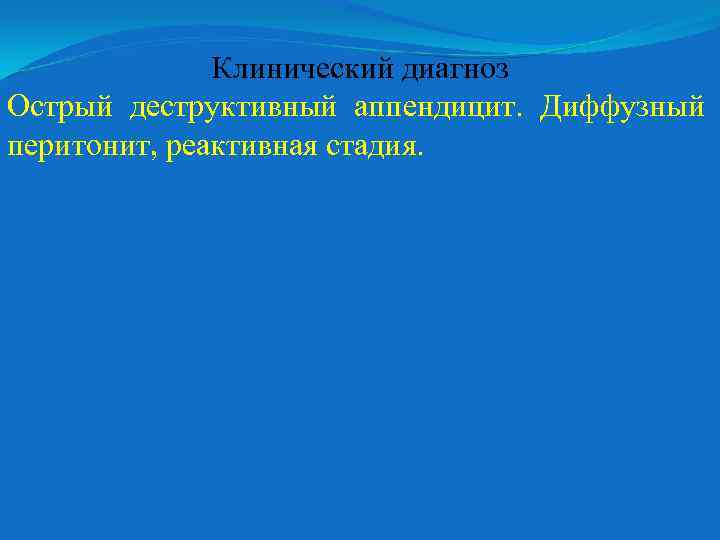 Клинический диагноз

Острый деструктивный аппендицит. Диффузный перитонит, реактивная стадия.